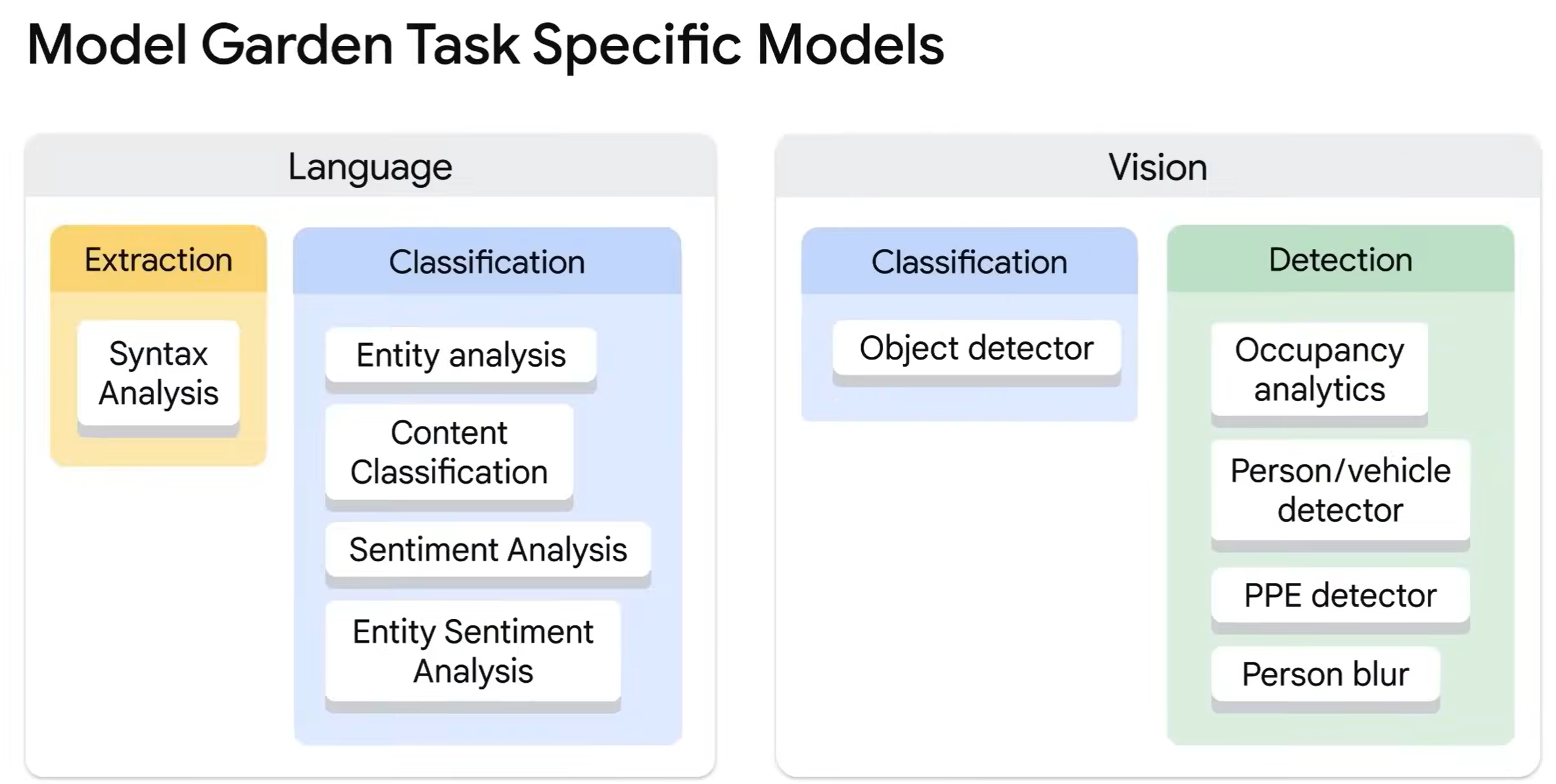 Model Garden Task Specific Models

Language

Extraction

Syntax Analysis

Classification

Entity analysis

Content Classification

Sentiment Analysis

Entity Sentiment Analysis

Vision

Classification

Object detector

Detection

Occupancy analytics

Person/vehicle detector

PPE detector

Person blur